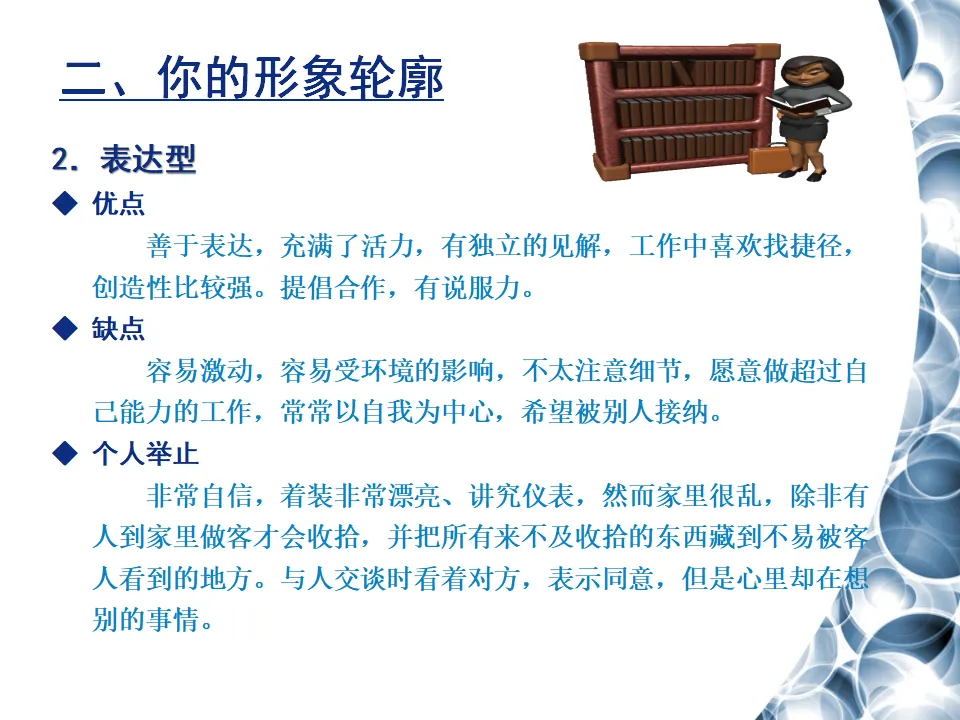 二、你的形象轮廓

2. 表达型

◆ 优点

善于表达，充满了活力，有独立的见解，工作中喜欢找捷径，创造性比较强。提倡合作，有说服力。

◆ 缺点

容易激动，容易受环境的影响，不太注意细节，愿意做超过自己能力的工作，常常以自我为中心，希望被别人接纳。

◆ 个人举止

非常自信，着装非常漂亮、讲究仪表，然而家里很乱，除非有人到家里做客才会收拾，并把所有来不及收拾的东西藏到不易被客人看到的地方。与人交谈时看着对方，表示同意，但是心里却在想别的事情。